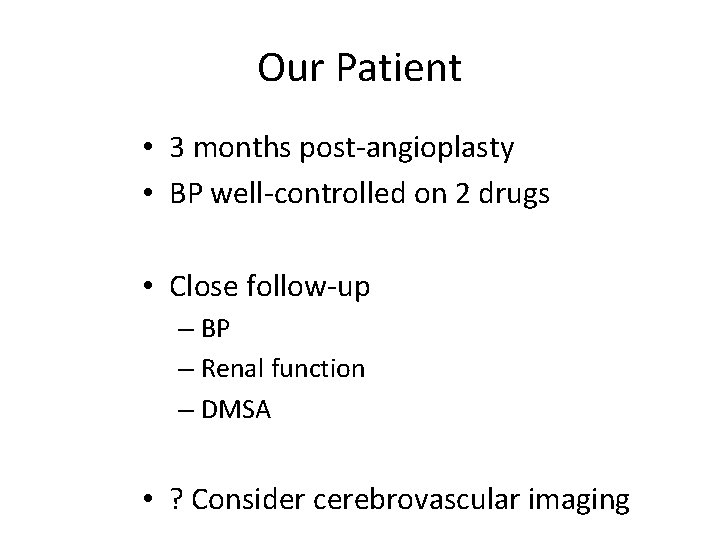 Our Patient

• 3 months post-angioplasty
• BP well-controlled on 2 drugs

• Close follow-up
– BP
– Renal function
– DMSA

• ? Consider cerebrovascular imaging